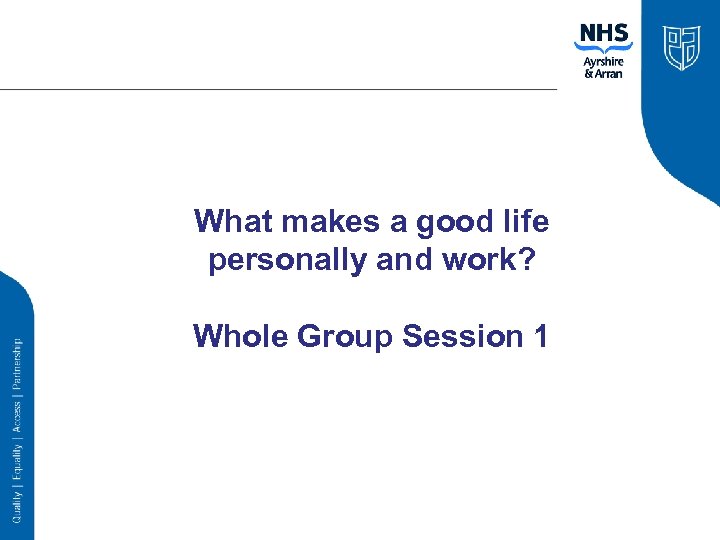 NHS
Ayrshire
& Arran

What makes a good life personally and work?

Whole Group Session 1

Quality | Equality | Access | Partnership